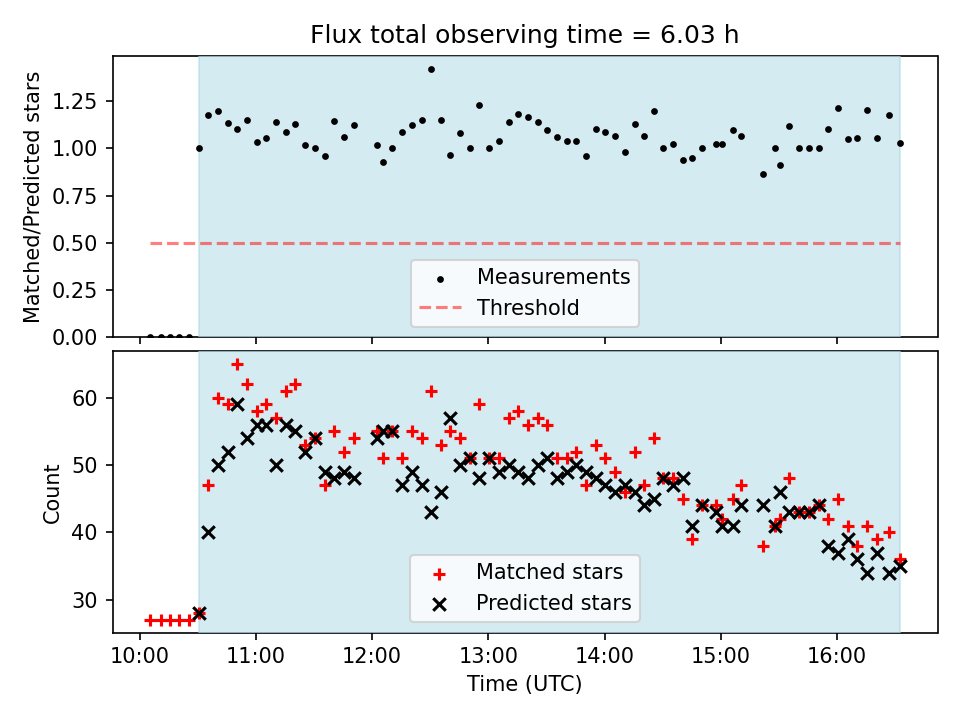 Flux total observing time = 6.03 h

Matched/Predicted stars

1.25
1.00
0.75
0.50
0.25
0.00

Measurements
Threshold

Count

60
50
40
30

Matched stars
Predicted stars

10:00
11:00
12:00
13:00
14:00
15:00
16:00

Time (UTC)